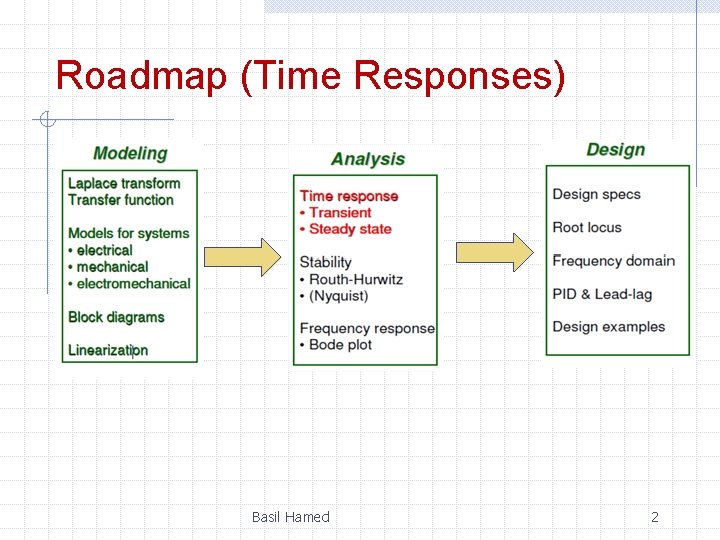 Roadmap (Time Responses)

Modeling

Laplace transform
Transfer function

Models for systems
• electrical
• mechanical
• electromechanical

Block diagrams

Linearization

Analysis

Time response
• Transient
• Steady state

Stability
• Routh-Hurwitz
• (Nyquist)

Frequency response
• Bode plot

Design

Design specs

Root locus

Frequency domain

PID & Lead-lag

Design examples

Basil Hamed

2